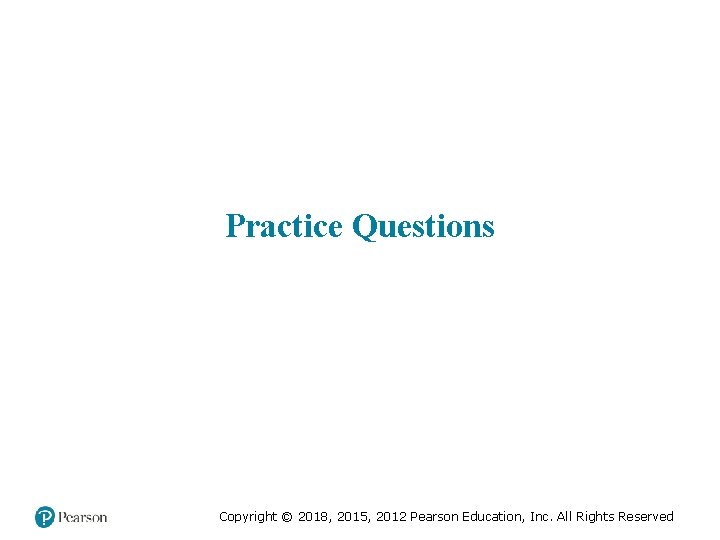 Practice Questions

Pearson

Copyright © 2018, 2015, 2012 Pearson Education, Inc. All Rights Reserved